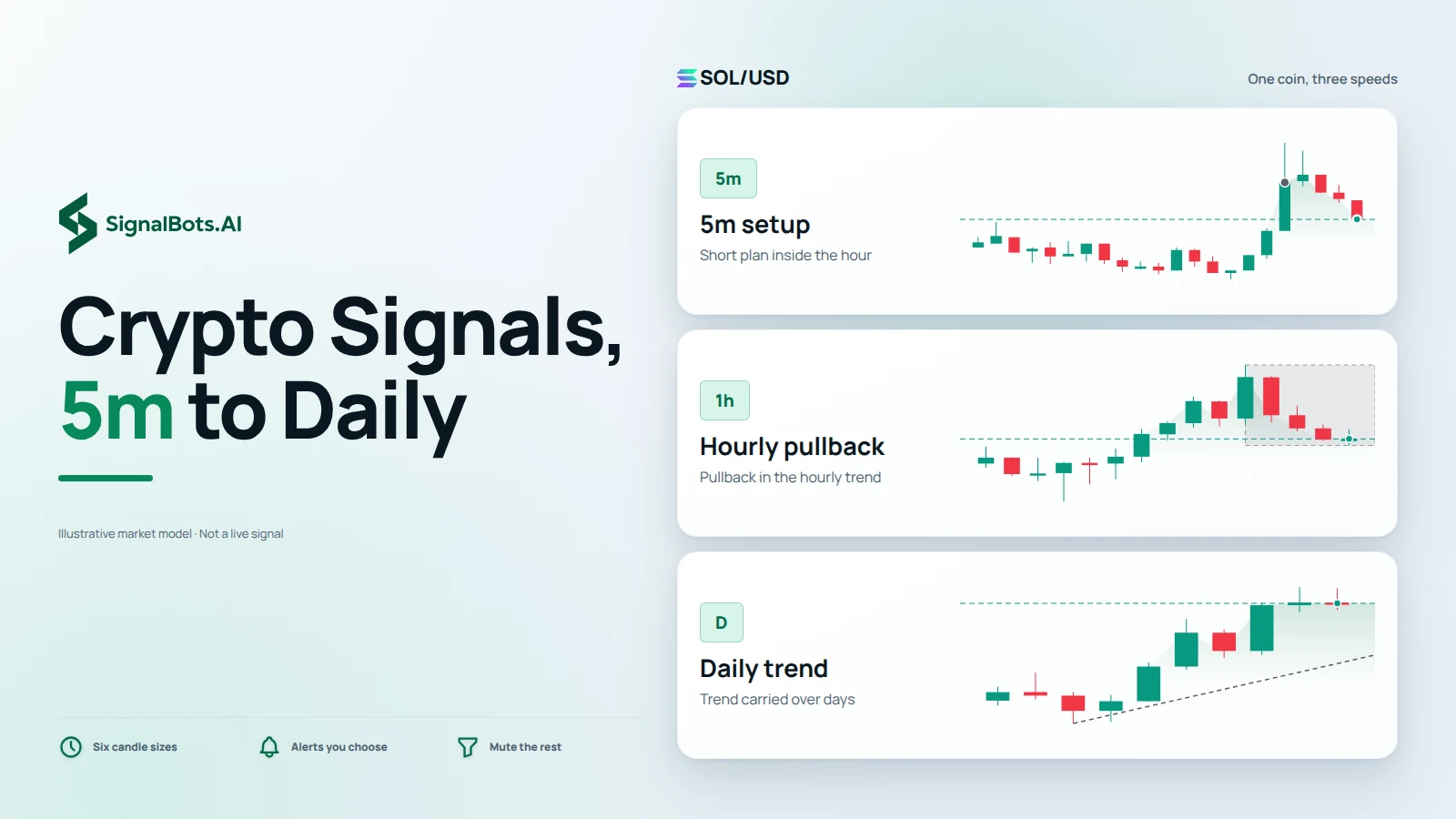 SignalBots.AI

Crypto Signals,
5m to Daily

Illustrative market model · Not a live signal

Six candle sizes
Alerts you choose
Mute the rest

SOL/USD
One coin, three speeds

5m
5m setup
Short plan inside the hour

1h
Hourly pullback
Pullback in the hourly trend

D
Daily trend
Trend carried over days